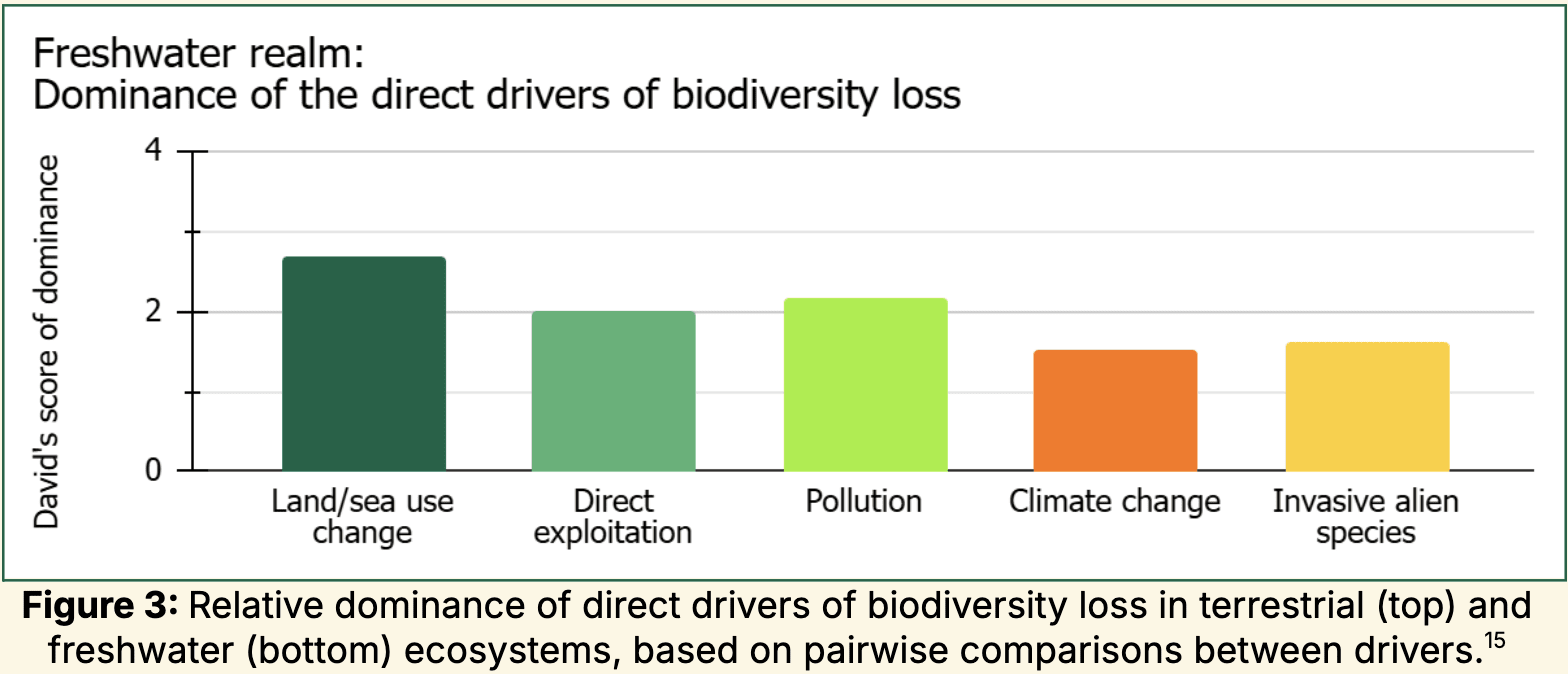 Freshwater realm:
Dominance of the direct drivers of biodiversity loss

David's score of dominance

4

2

0

Land/sea use change

Direct exploitation

Pollution

Climate change

Invasive alien species

**Figure 3:** Relative dominance of direct drivers of biodiversity loss in terrestrial (top) and freshwater (bottom) ecosystems, based on pairwise comparisons between drivers.$^{15}$